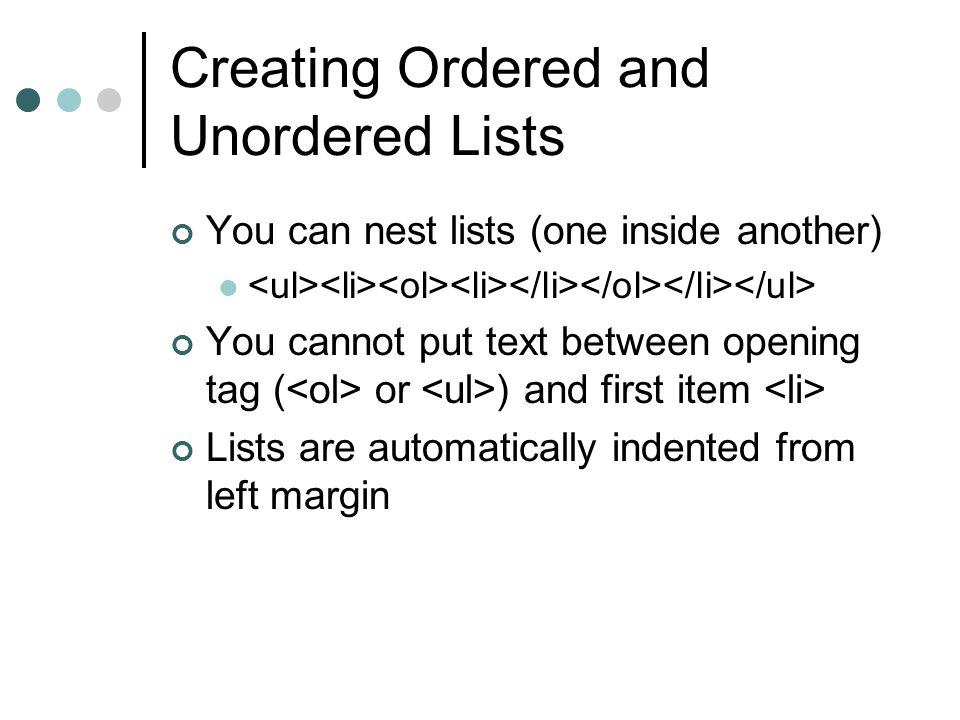 Creating Ordered and Unordered Lists

You can nest lists (one inside another)

<ul><li><ol><li></li></ol></li></ul>

You cannot put text between opening tag (<ol> or <ul>) and first item <li>

Lists are automatically indented from left margin